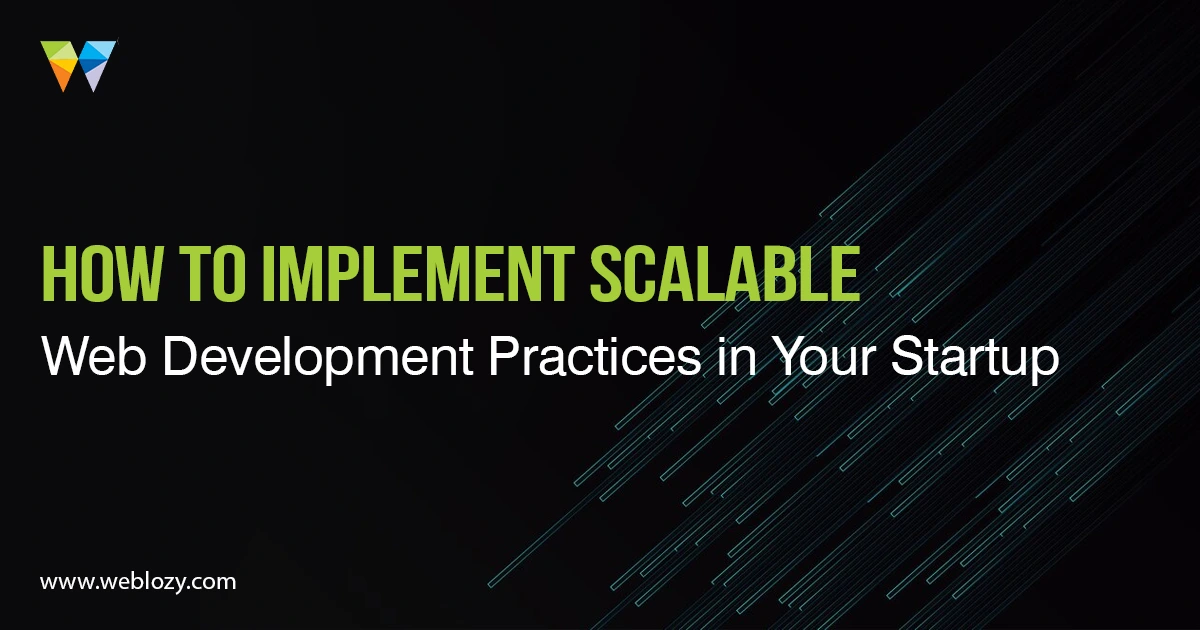 HOW TO IMPLEMENT SCALABLE
Web Development Practices in Your Startup

www.weblozy.com